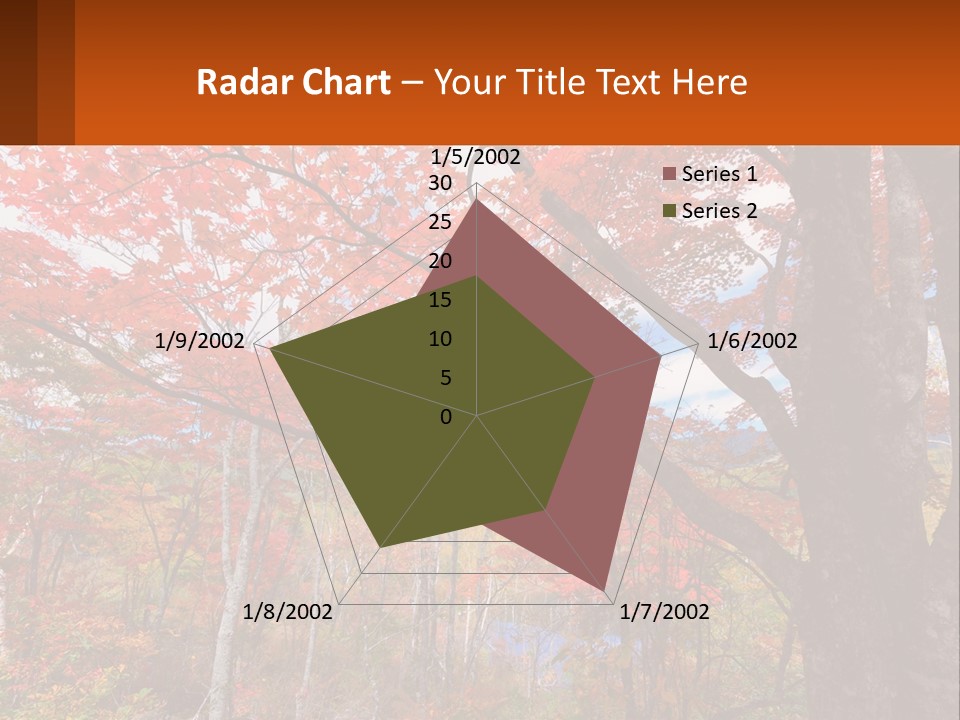 Radar Chart – Your Title Text Here

1/5/2002
30
25
20
15
10
5
0
1/6/2002
1/7/2002
1/8/2002
1/9/2002

Series 1
Series 2